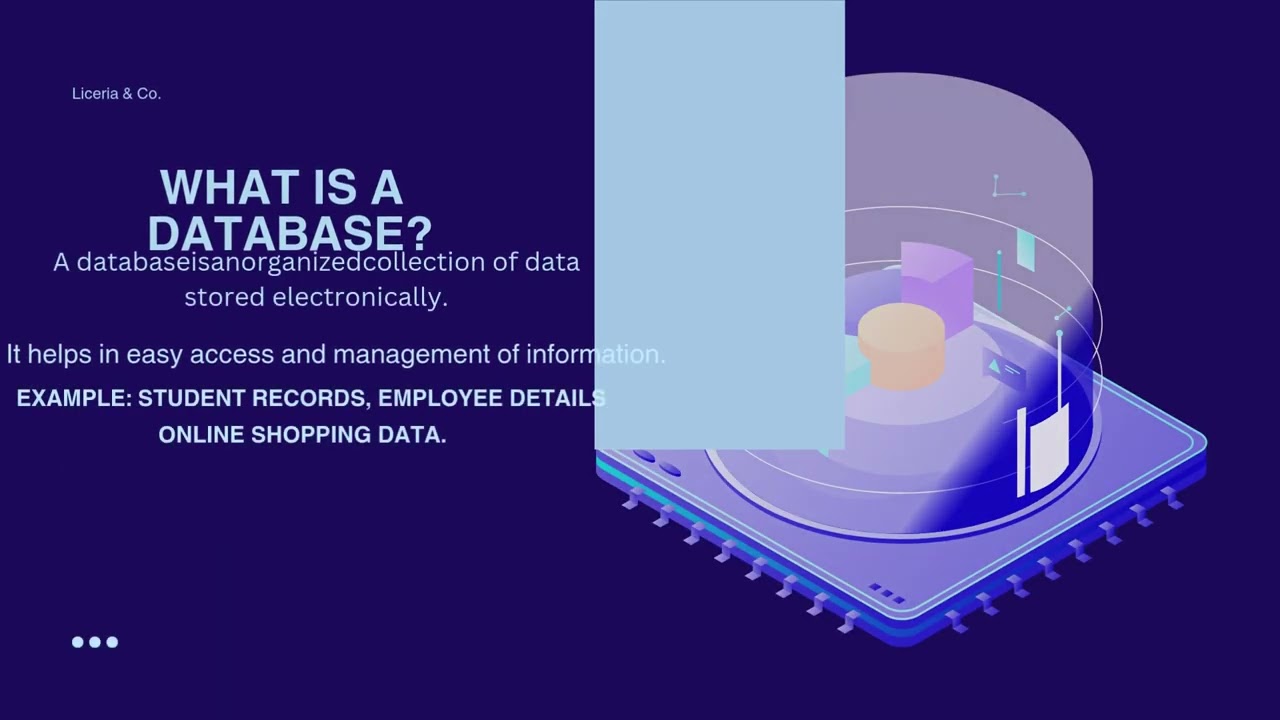 Liceria & Co.

WHAT IS A DATABASE?

A databaseisanorganizedcollection of data stored electronically.

It helps in easy access and management of information.

EXAMPLE: STUDENT RECORDS, EMPLOYEE DETAILS ONLINE SHOPPING DATA.